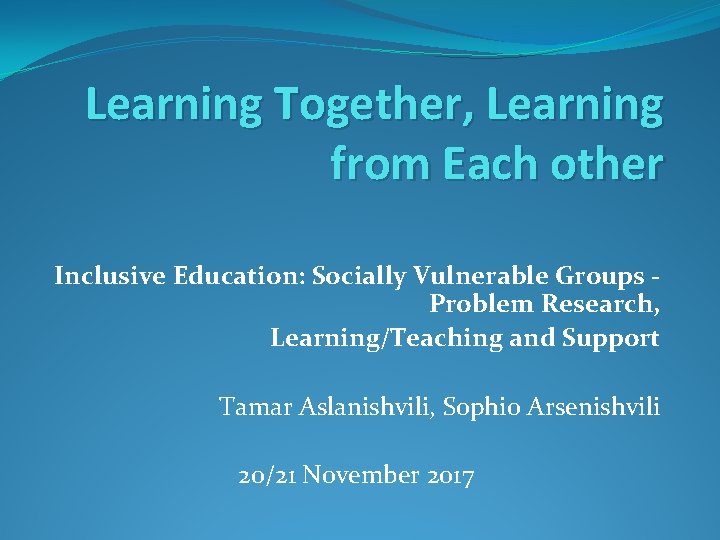 Learning Together, Learning from Each other

Inclusive Education: Socially Vulnerable Groups - Problem Research,
Learning/Teaching and Support

Tamar Aslanishvili, Sophio Arsenishvili

20/21 November 2017